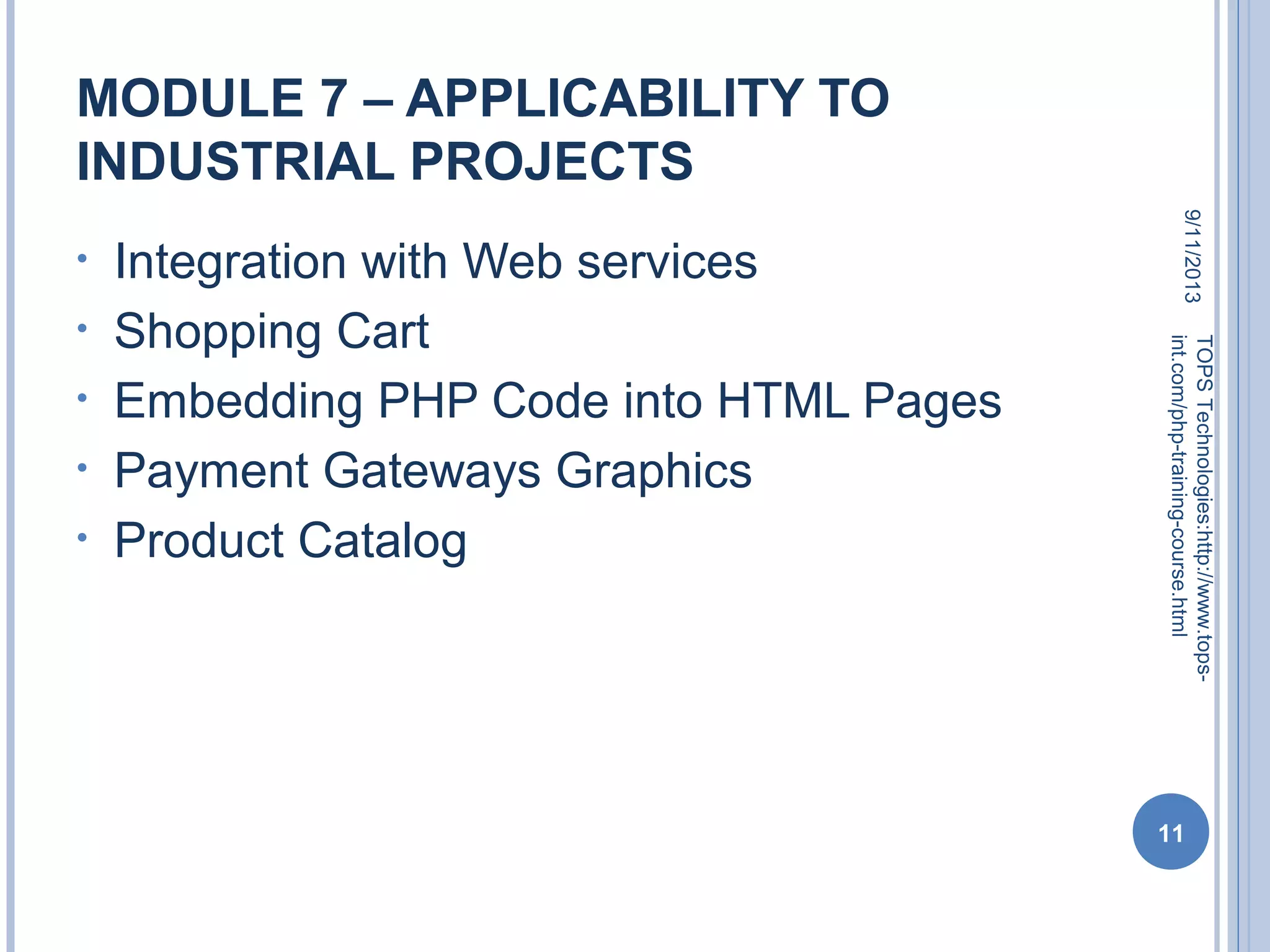 MODULE 7 – APPLICABILITY TO INDUSTRIAL PROJECTS

• Integration with Web services
• Shopping Cart
• Embedding PHP Code into HTML Pages
• Payment Gateways Graphics
• Product Catalog

9/11/2013

TOPS Technologies:http://www.tops-int.com/php-training-course.html

11